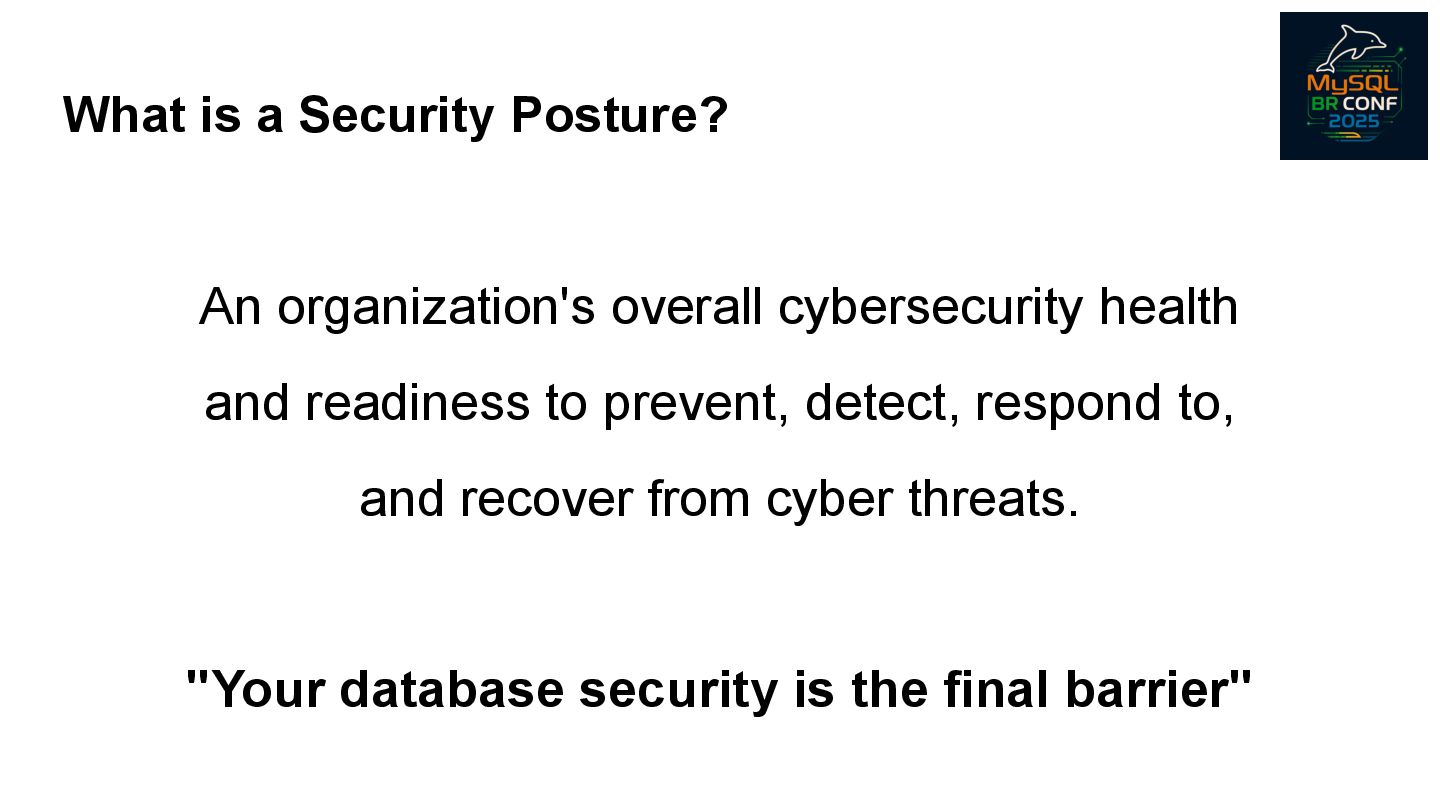 What is a Security Posture?

MySQL BR CONF 2025

An organization's overall cybersecurity health and readiness to prevent, detect, respond to, and recover from cyber threats.

"Your database security is the final barrier"